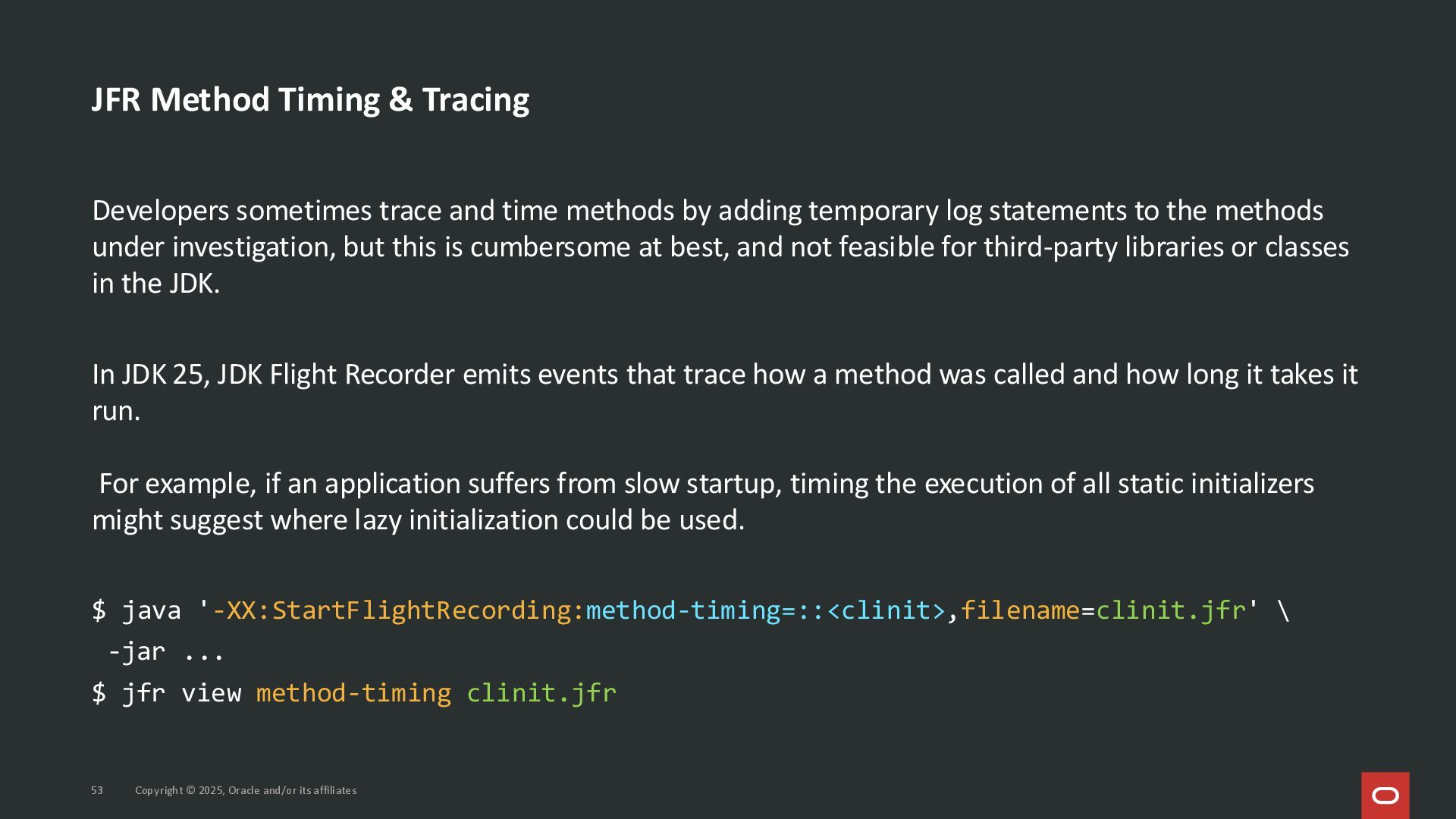 JFR Method Timing & Tracing

Developers sometimes trace and time methods by adding temporary log statements to the methods under investigation, but this is cumbersome at best, and not feasible for third-party libraries or classes in the JDK.

In JDK 25, JDK Flight Recorder emits events that trace how a method was called and how long it takes it run.

For example, if an application suffers from slow startup, timing the execution of all static initializers might suggest where lazy initialization could be used.

$ java '-XX:StartFlightRecording:method-timing=::<clinit>,filename=clinit.jfr' \
-jar ...
$ jfr view method-timing clinit.jfr

53 Copyright © 2025, Oracle and/or its affiliates